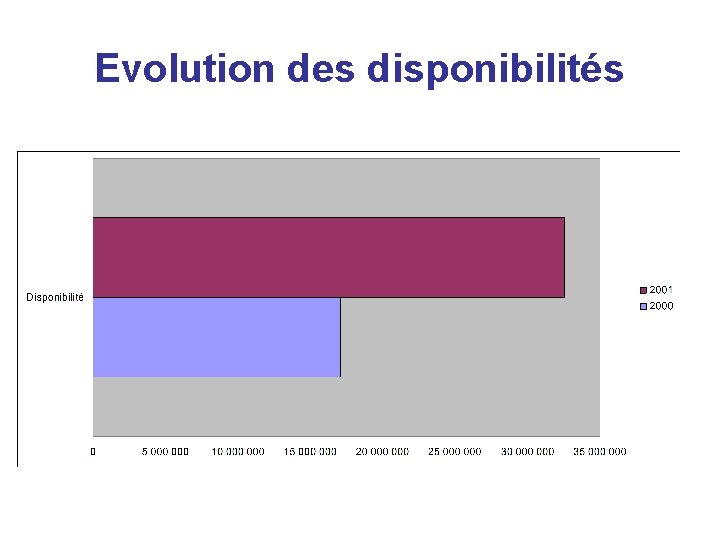 Evolution des disponibilités

Disponibilité

2001
2000

0 5 000 000 10 000 000 15 000 000 20 000 000 25 000 000 30 000 000 35 000 000